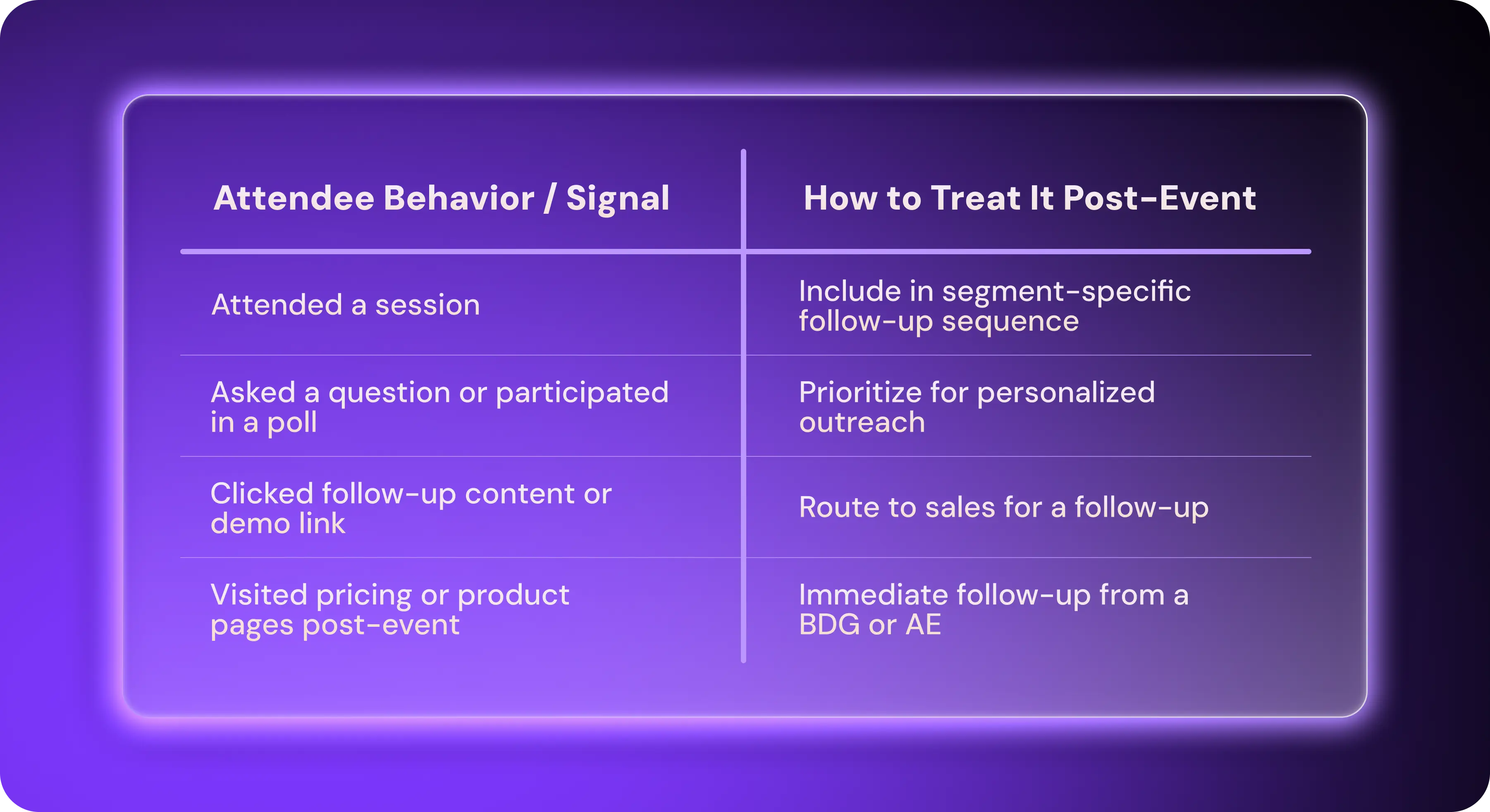 | Attendee Behavior / Signal | How to Treat It Post-Event |
|---|---|
| Attended a session | Include in segment-specific follow-up sequence |
| Asked a question or participated in a poll | Prioritize for personalized outreach |
| Clicked follow-up content or demo link | Route to sales for a follow-up |
| Visited pricing or product pages post-event | Immediate follow-up from a BDG or AE |